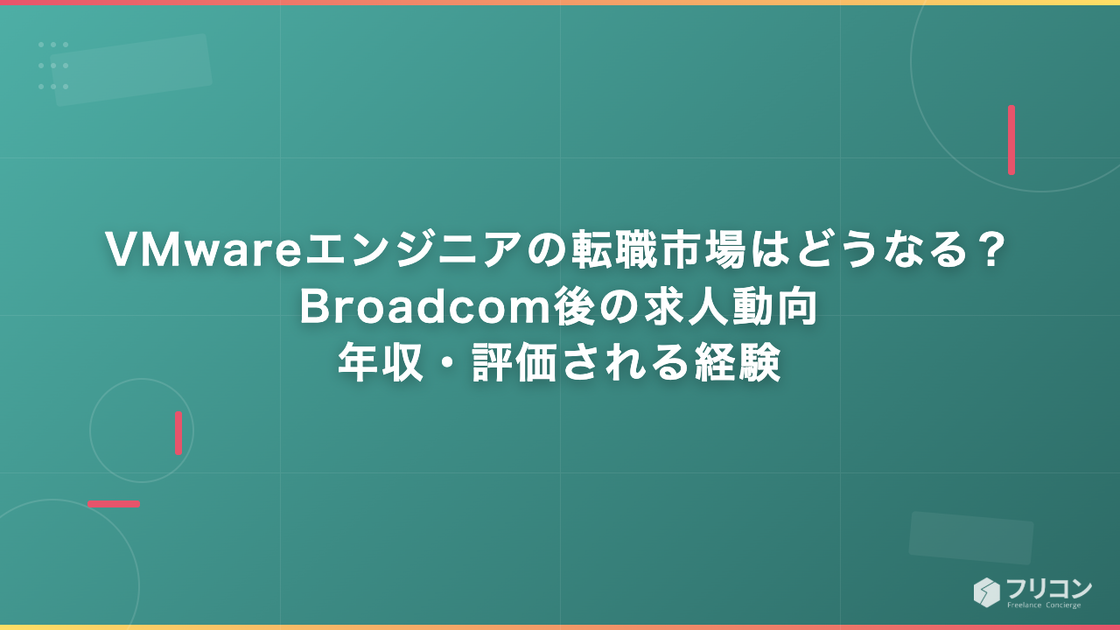 VMwareエンジニアの転職市場はどうなる？
Broadcom後の求人動向
年収・評価される経験

フリコン
Freelance Concierge